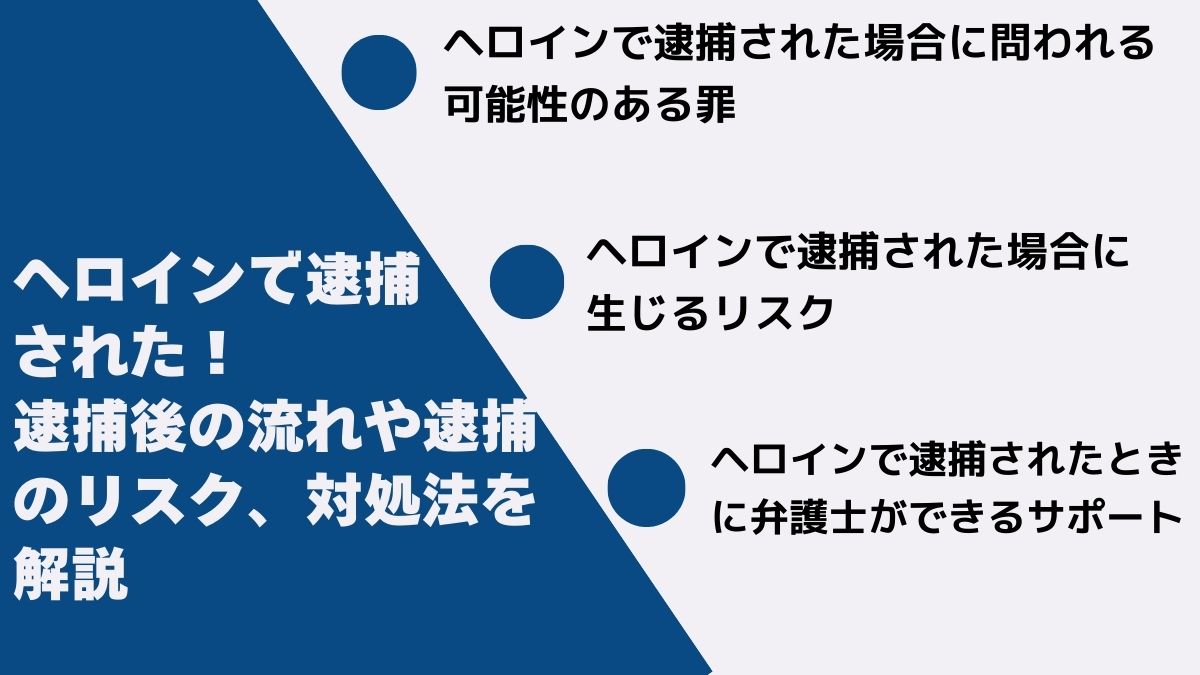 ヘロインで逮捕された！
逮捕後の流れや逮捕のリスク、対処法を解説

ヘロインで逮捕された場合に問われる可能性のある罪

ヘロインで逮捕された場合に生じるリスク

ヘロインで逮捕されたときに弁護士ができるサポート